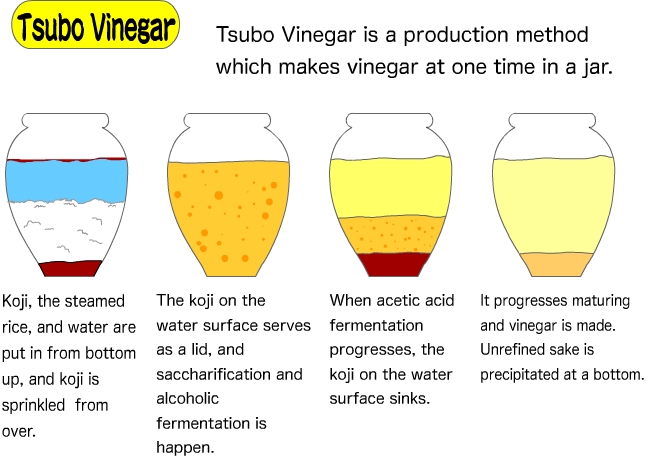 Tsubo Vinegar

Tsubo Vinegar is a production method which makes vinegar at one time in a jar.

Koji, the steamed rice, and water are put in from bottom up, and koji is sprinkled from over.

The koji on the water surface serves as a lid, and saccharification and alcoholic fermentation is happen.

When acetic acid fermentation progresses, the koji on the water surface sinks.

It progresses maturing and vinegar is made. Unrefined sake is precipitated at a bottom.